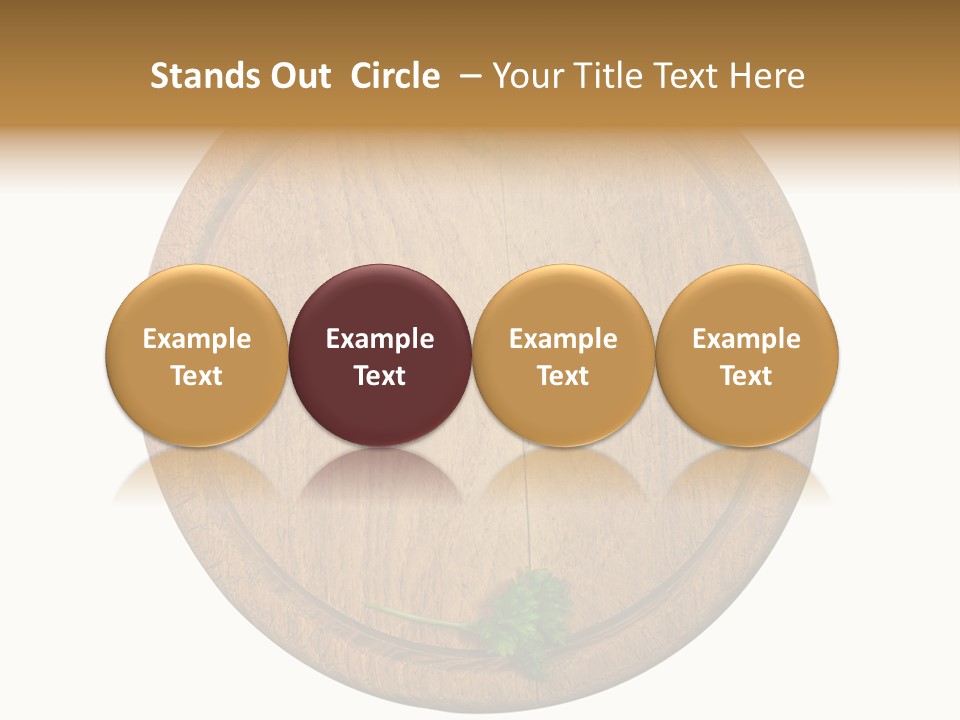 Stands Out Circle – Your Title Text Here

Example Text

Example Text

Example Text

Example Text